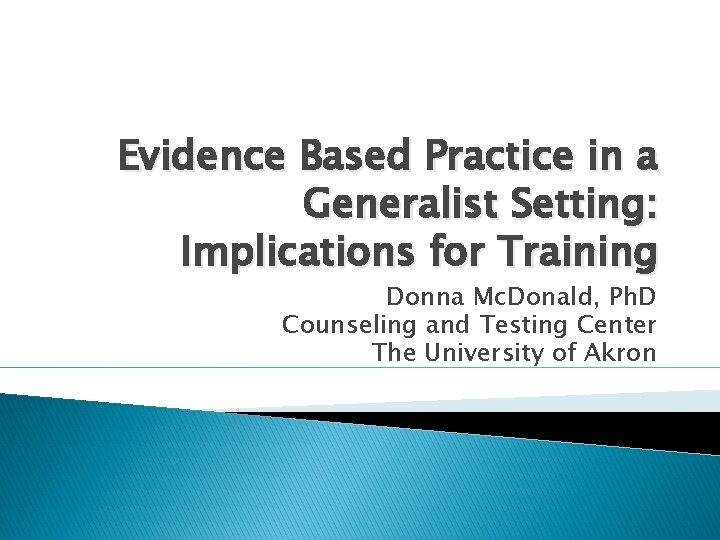 Evidence Based Practice in a Generalist Setting: Implications for Training

Donna McDonald, PhD
Counseling and Testing Center
The University of Akron